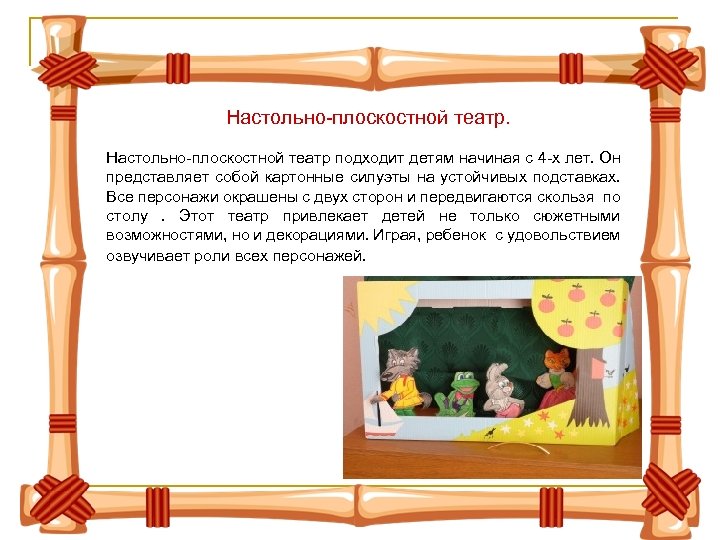 Настольно-плоскостной театр.

Настольно-плоскостной театр подходит детям начиная с 4-х лет. Он представляет собой картонные силуэты на устойчивых подставках. Все персонажи окрашены с двух сторон и передвигаются скользя по столу . Этот театр привлекает детей не только сюжетными возможностями, но и декорациями. Играя, ребенок с удовольствием озвучивает роли всех персонажей.